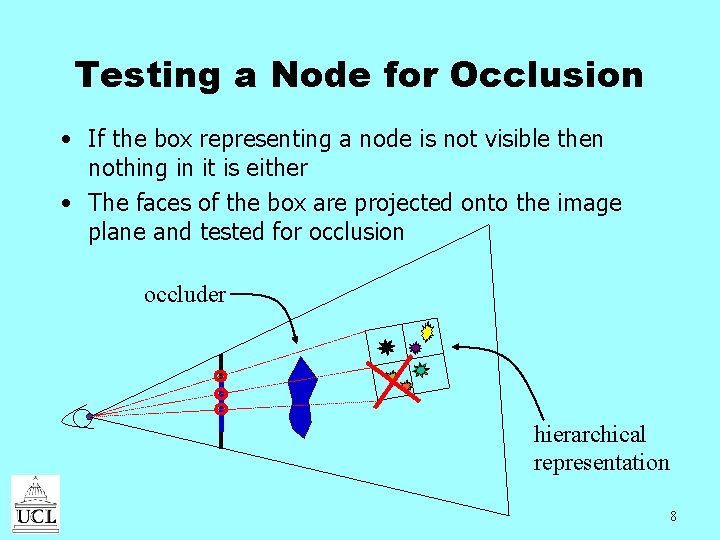 Testing a Node for Occlusion

• If the box representing a node is not visible then nothing in it is either

• The faces of the box are projected onto the image plane and tested for occlusion

occluder

hierarchical representation

UCL

8